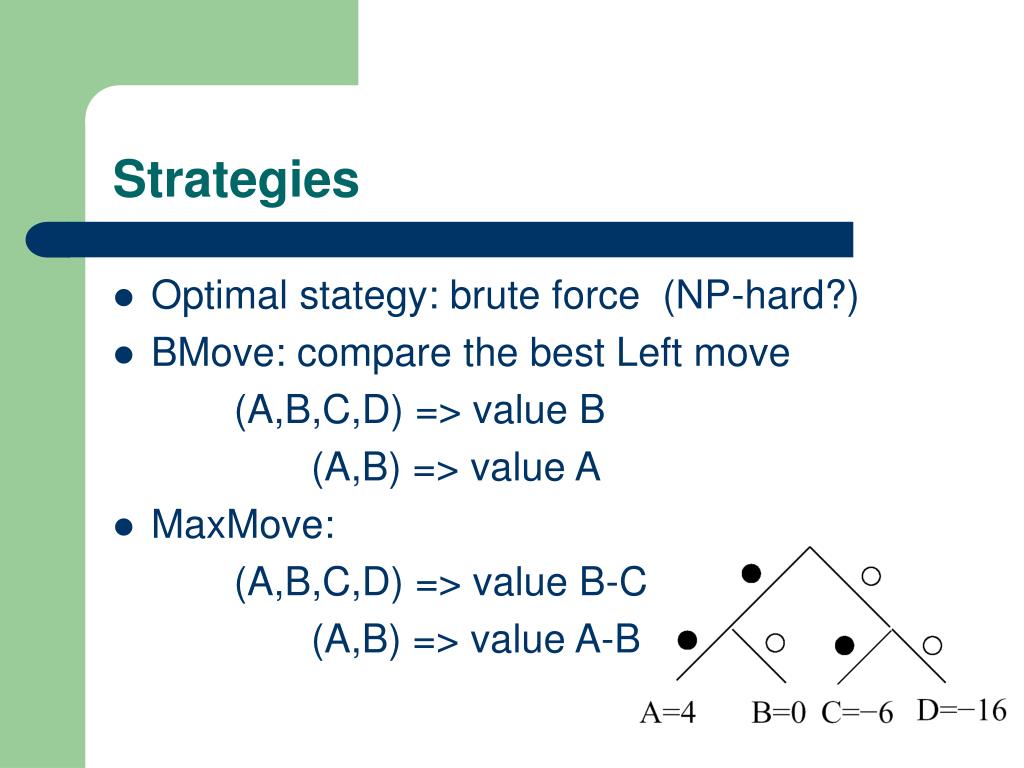 Strategies

- Optimal stategy: brute force (NP-hard?)
- BMove: compare the best Left move
  (A,B,C,D) => value B
  (A,B) => value A
- MaxMove:
  (A,B,C,D) => value B-C
  (A,B) => value A-B

A=4 B=0 C=−6 D=−16